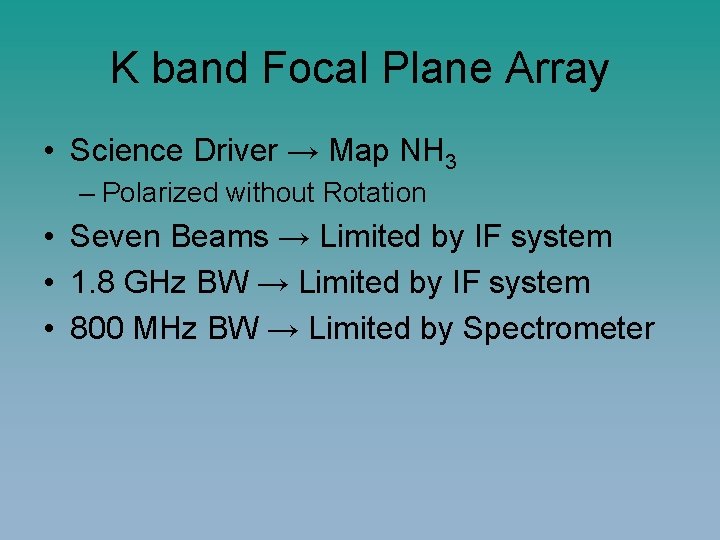 K band Focal Plane Array

• Science Driver → Map $NH_3$
– Polarized without Rotation

• Seven Beams → Limited by IF system

• 1.8 GHz BW → Limited by IF system

• 800 MHz BW → Limited by Spectrometer